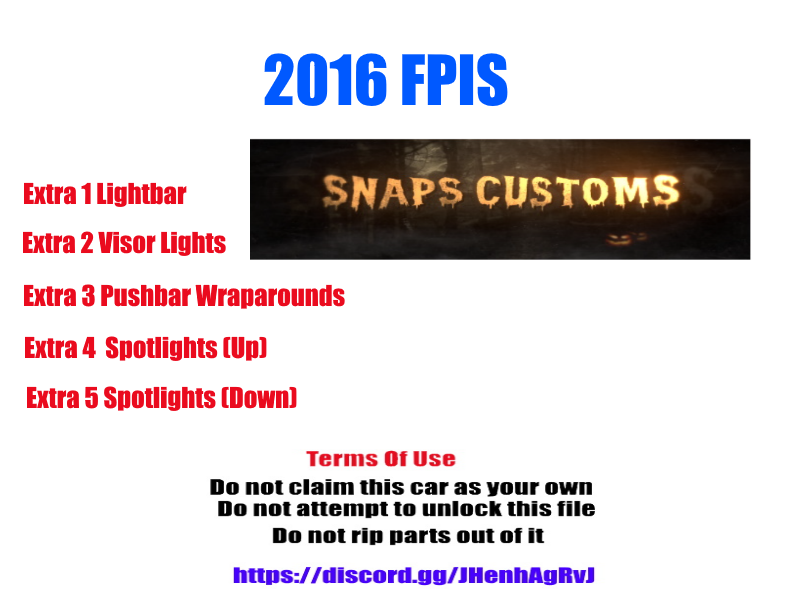 2016 FPIS

SNAPS CUSTOMS

Extra 1 Lightbar

Extra 2 Visor Lights

Extra 3 Pushbar Wraparounds

Extra 4 Spotlights (Up)

Extra 5 Spotlights (Down)

Terms Of Use

Do not claim this car as your own
Do not attempt to unlock this file
Do not rip parts out of it

https://discord.gg/JHenhAgRvJ